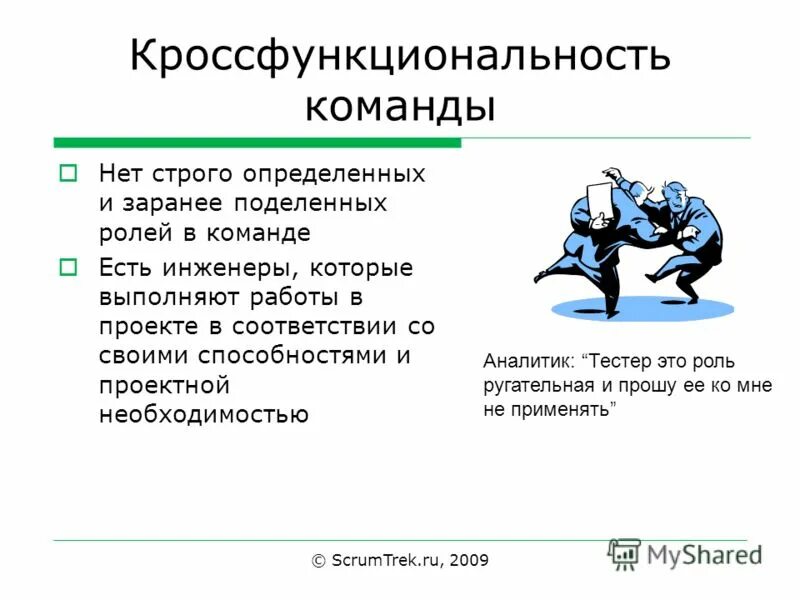 Кроссфункциональность команды

Нет строго определенных и заранее поделенных ролей в команде

Есть инженеры, которые выполняют работы в проекте в соответствии со своими способностями и проектной необходимостью

Аналитик: “Тестер это роль ругательная и прошу ее ко мне не применять”

© ScrumTrek.ru, 2009

MyShared